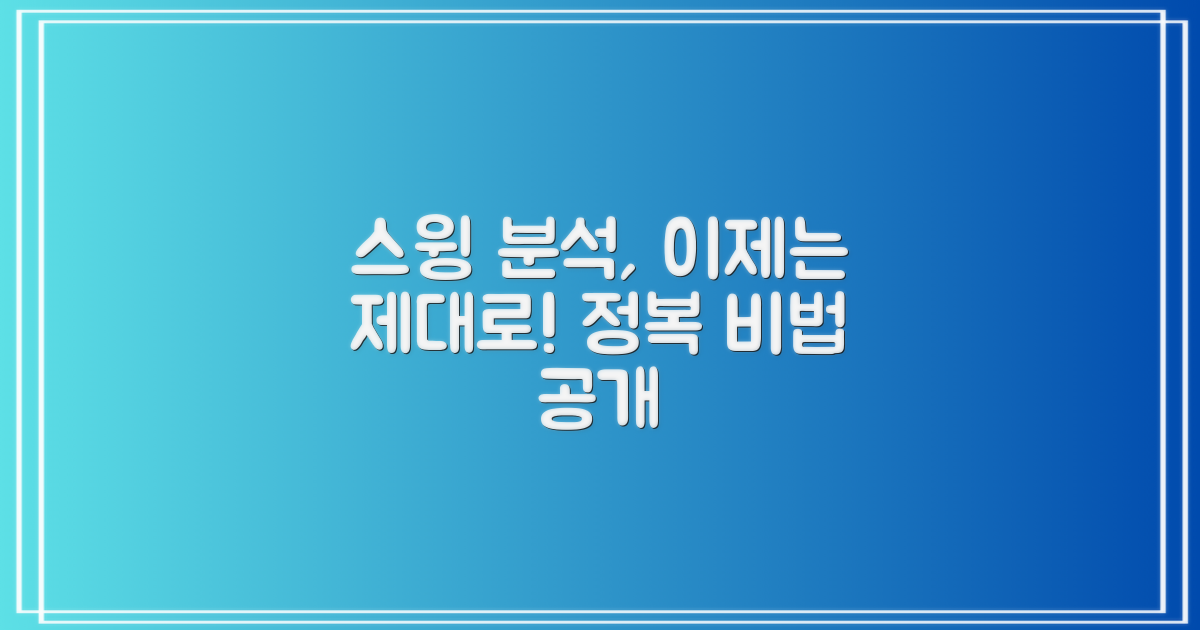 스윙 분석, 이제는 제대로! 정복 비법 공개